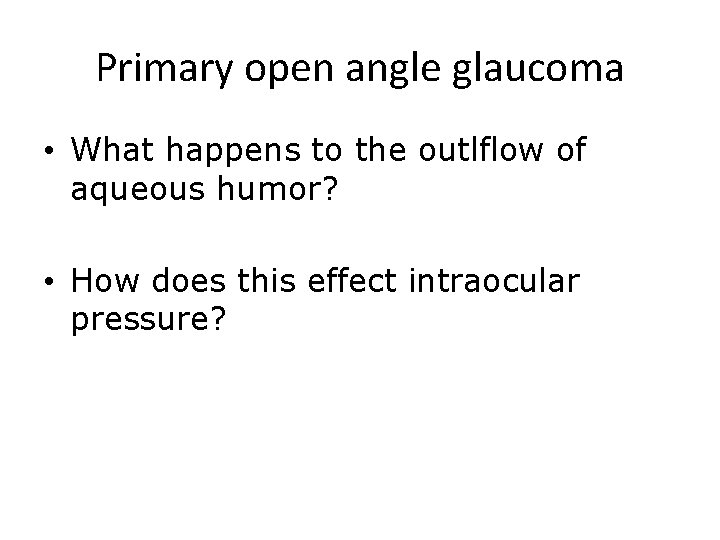 Primary open angle glaucoma

• What happens to the outlflow of aqueous humor?

• How does this effect intraocular pressure?